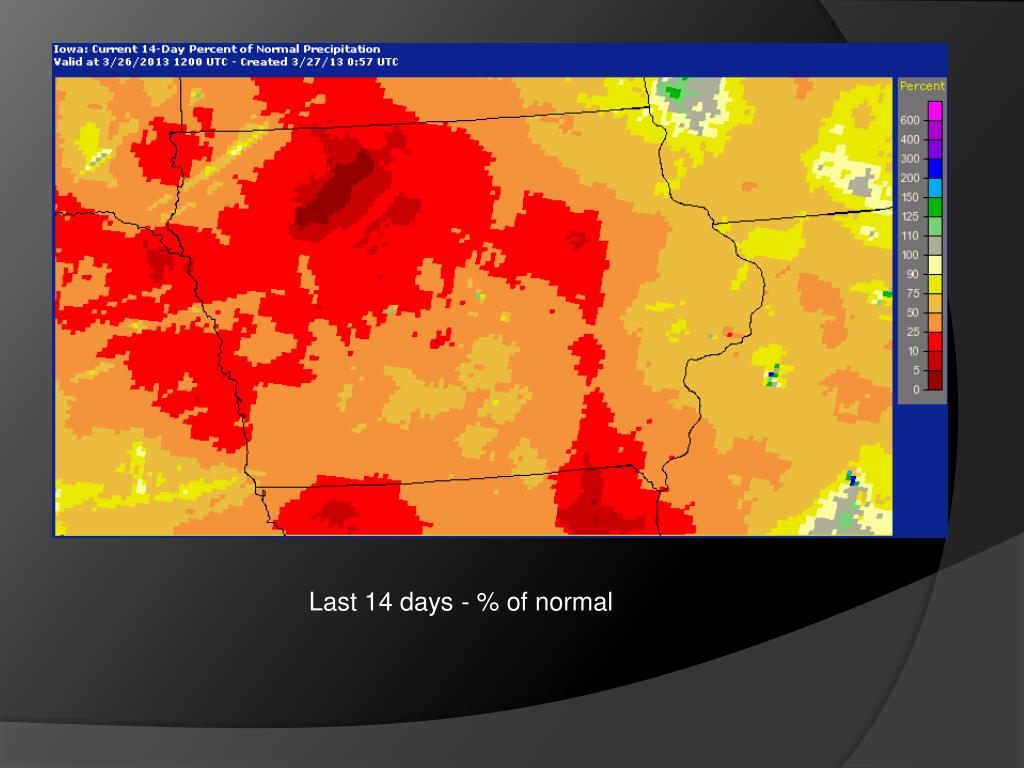 Iowa: Current 14-Day Percent of Normal Precipitation
Valid at 3/26/2013 1200 UTC - Created 3/27/13 0:57 UTC

Percent
600
400
300
200
150
125
110
100
90
75
50
25
10
5
0

Last 14 days - % of normal